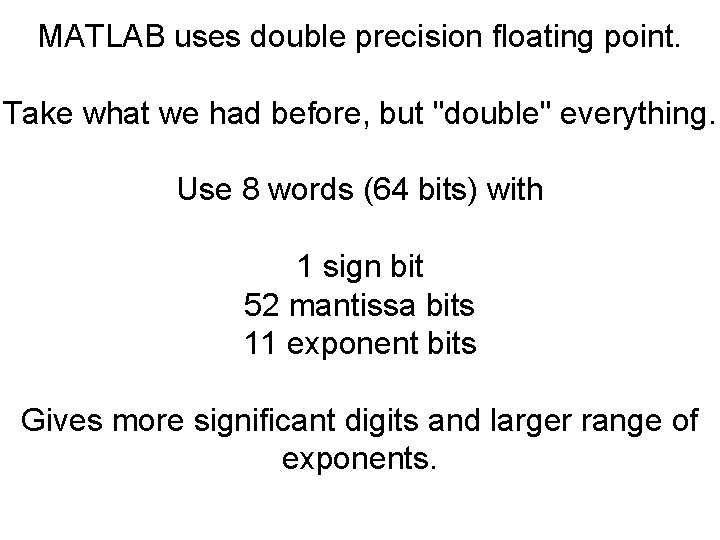 MATLAB uses double precision floating point.

Take what we had before, but "double" everything.

Use 8 words (64 bits) with

1 sign bit
52 mantissa bits
11 exponent bits

Gives more significant digits and larger range of exponents.